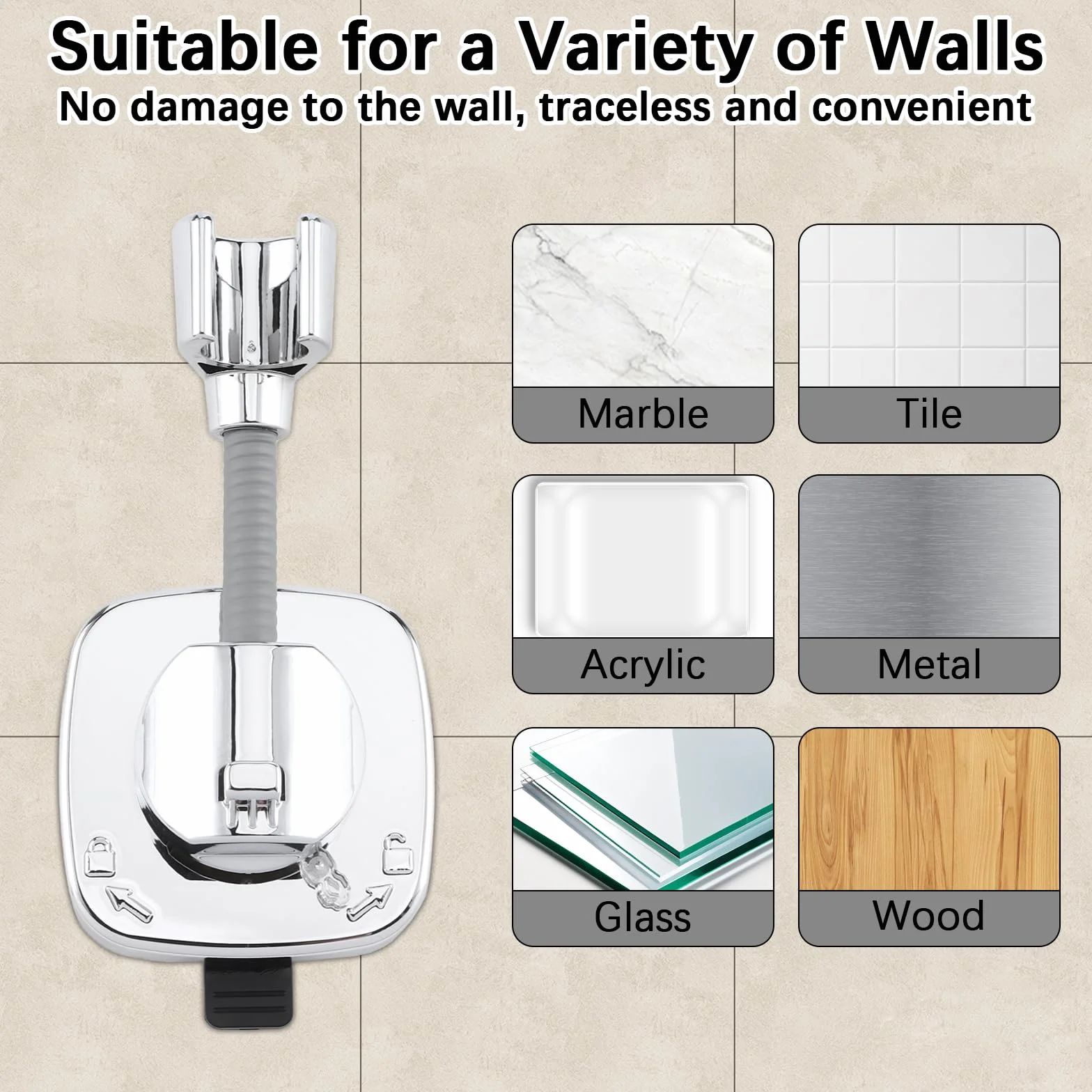 Suitable for a Variety of Walls
No damage to the wall, traceless and convenient

Marble

Tile

Acrylic

Metal

Glass

Wood